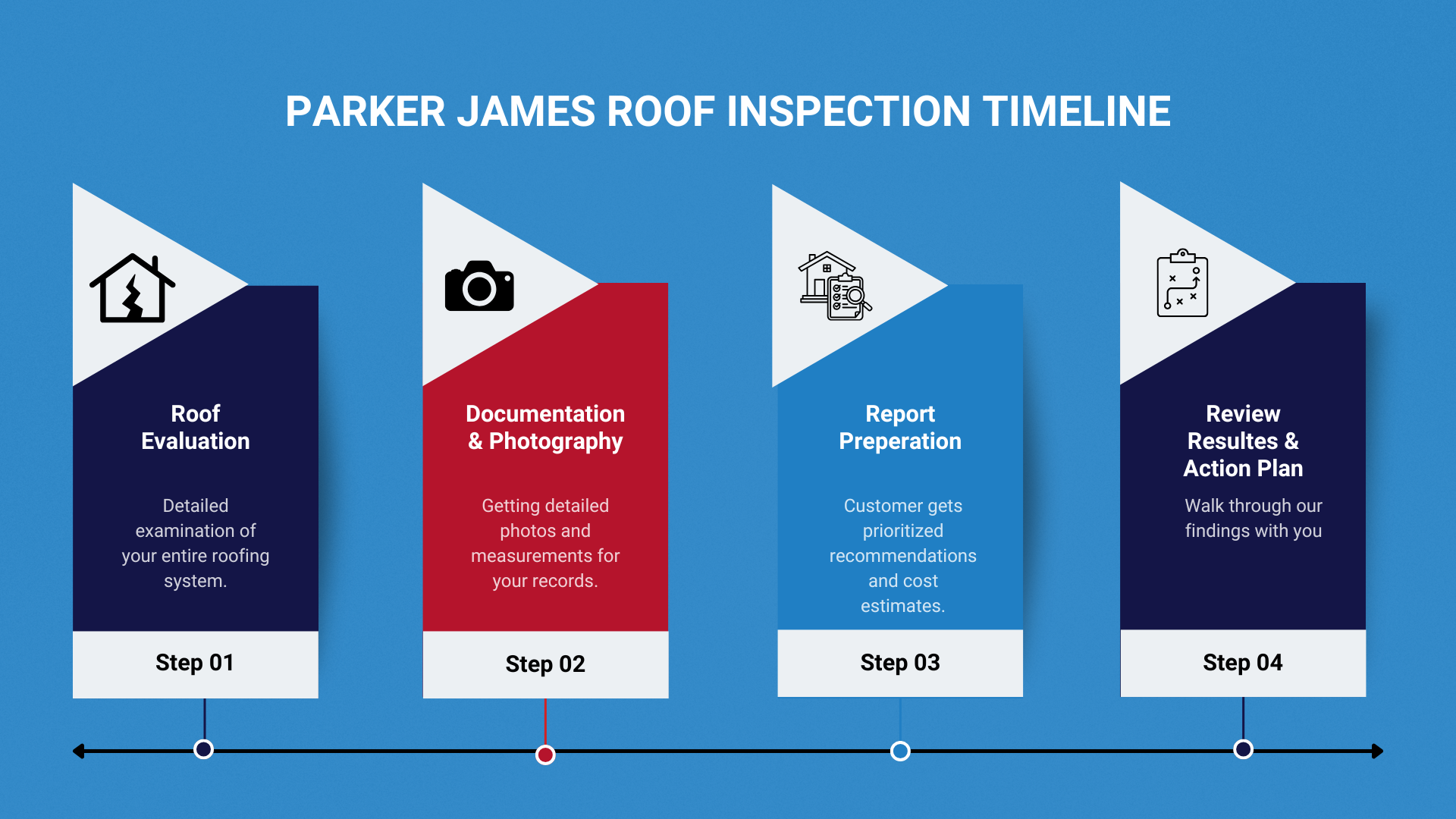 PARKER JAMES ROOF INSPECTION TIMELINE

Roof Evaluation

Detailed examination of your entire roofing system.

Step 01

Documentation & Photography

Getting detailed photos and measurements for your records.

Step 02

Report Preperation

Customer gets prioritized recommendations and cost estimates.

Step 03

Review Resultes & Action Plan

Walk through our findings with you

Step 04